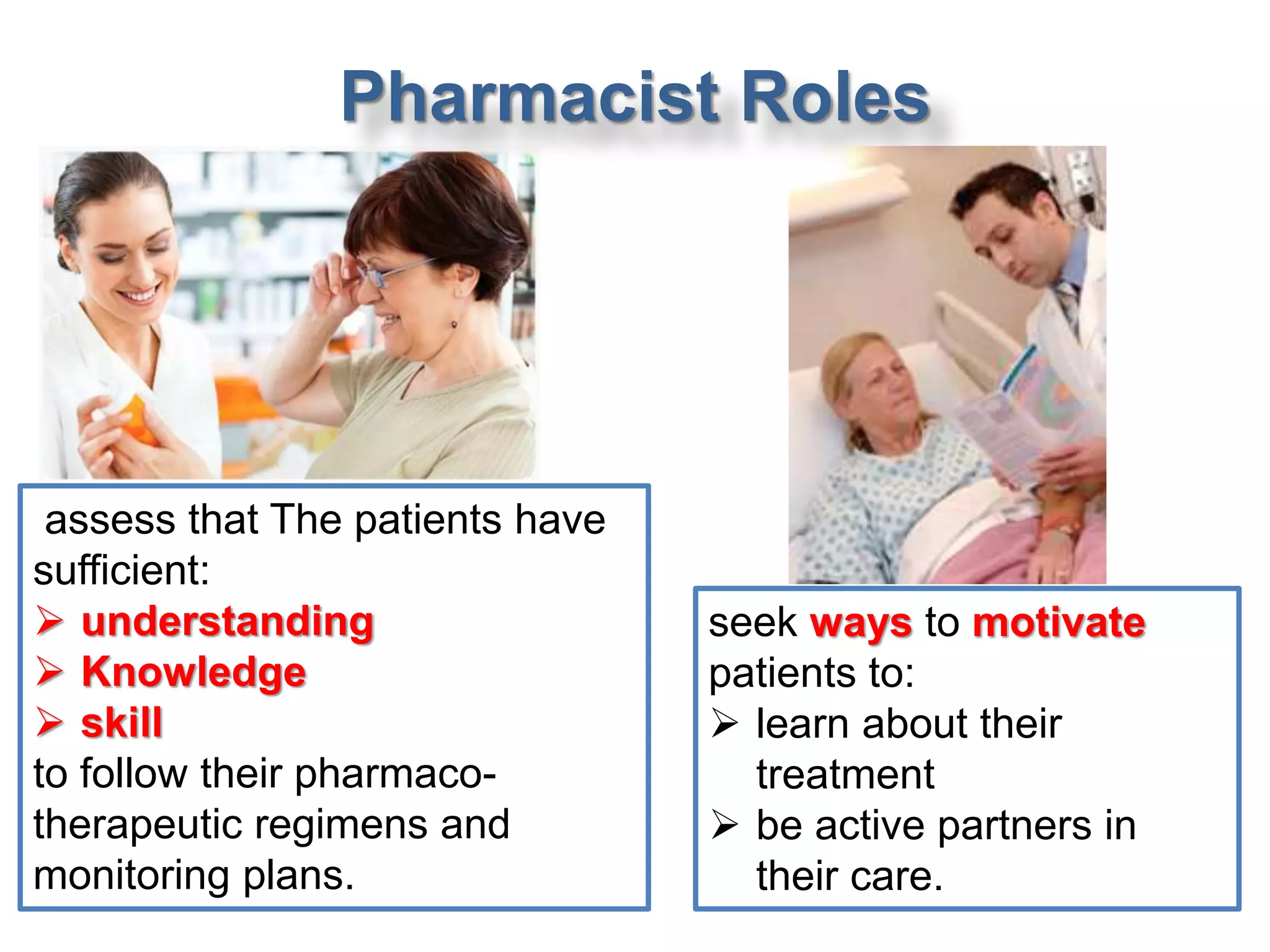 Pharmacist Roles

assess that The patients have sufficient:
➢ understanding
➢ Knowledge
➢ skill
to follow their pharmacotherapeutic regimens and monitoring plans.

seek ways to motivate patients to:
➢ learn about their treatment
➢ be active partners in their care.